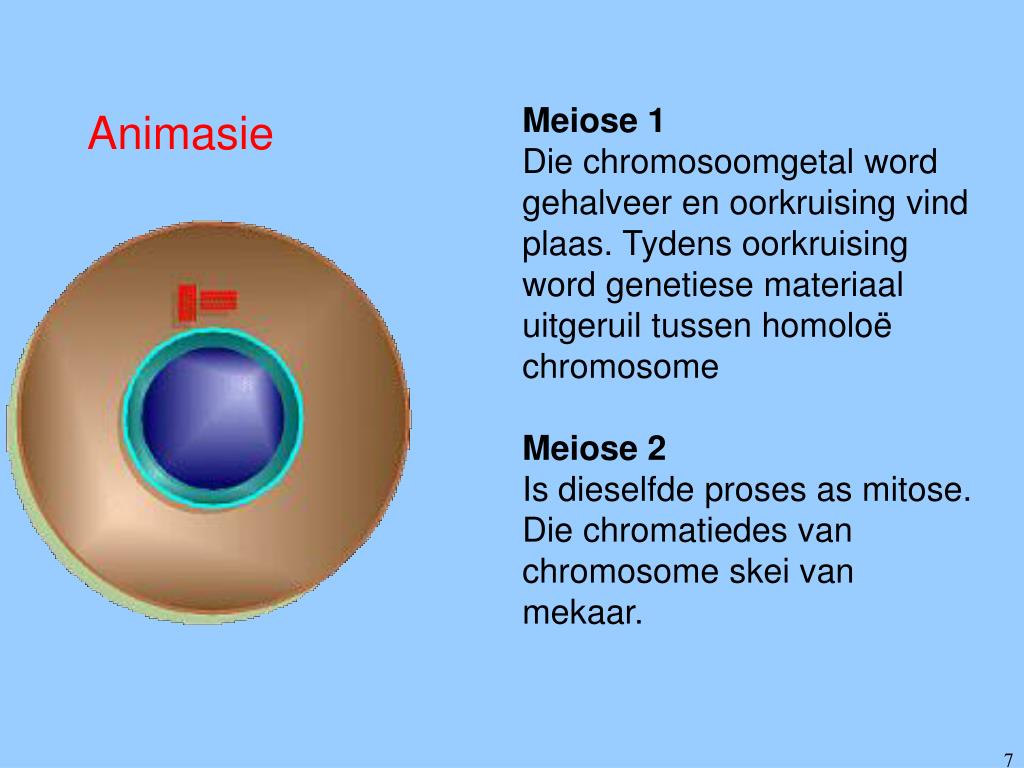 Animasie

Meiose 1
Die chromosoomgetal word gehalveer en oorkruising vind plaas. Tydens oorkruising word genetiese materiaal uitgeruil tussen homoloë chromosome

Meiose 2
Is dieselfde proses as mitose. Die chromatiedes van chromosome skei van mekaar.

7